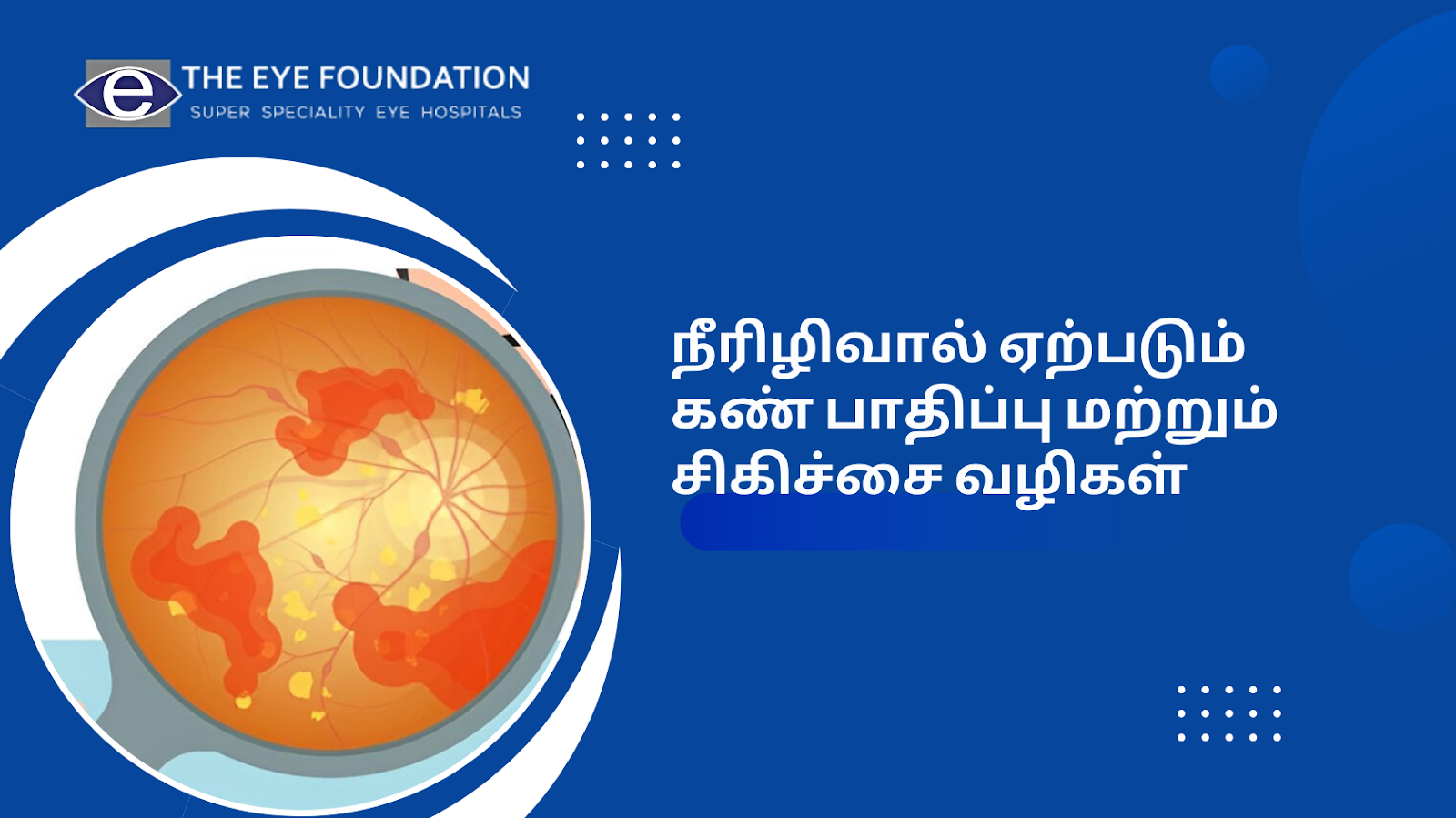 e THE EYE FOUNDATION
SUPER SPECIALITY EYE HOSPITALS

நீரிழிவால் ஏற்படும் கண் பாதிப்பு மற்றும் சிகிச்சை வழிகள்